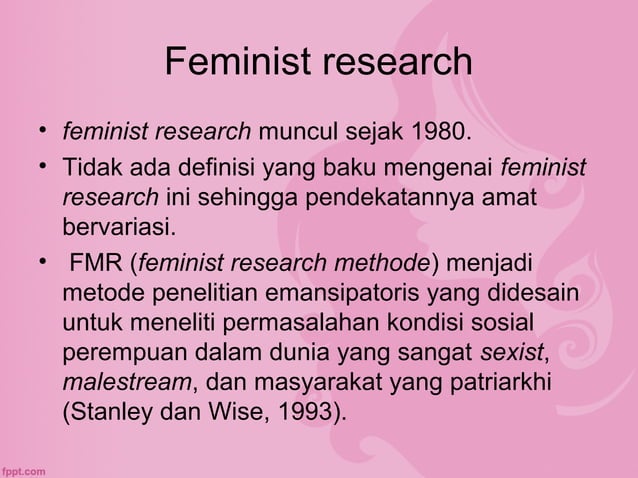 Feminist research

• feminist research muncul sejak 1980.
• Tidak ada definisi yang baku mengenai feminist research ini sehingga pendekatannya amat bervariasi.
• FMR (feminist research methode) menjadi metode penelitian emansipatoris yang didesain untuk meneliti permasalahan kondisi sosial perempuan dalam dunia yang sangat sexist, malestream, dan masyarakat yang patriarkhi (Stanley dan Wise, 1993).

fppt.com